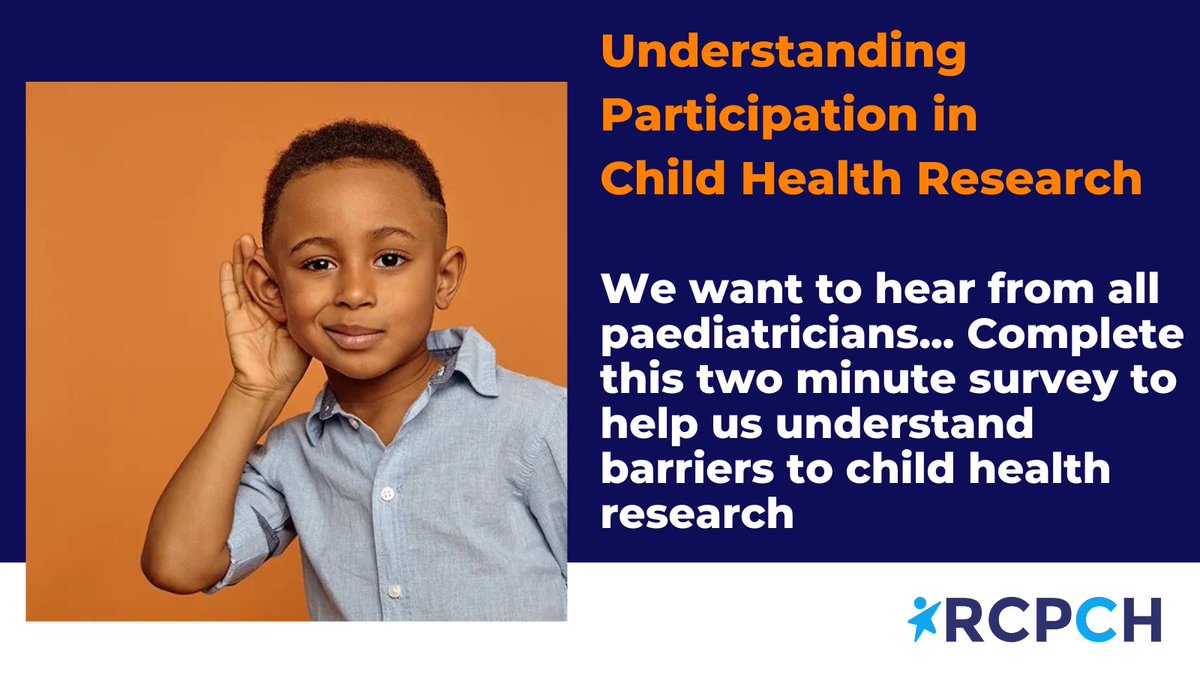 Understanding Participation in Child Health Research

We want to hear from all paediatricians... Complete this two minute survey to help us understand barriers to child health research

RCPCH